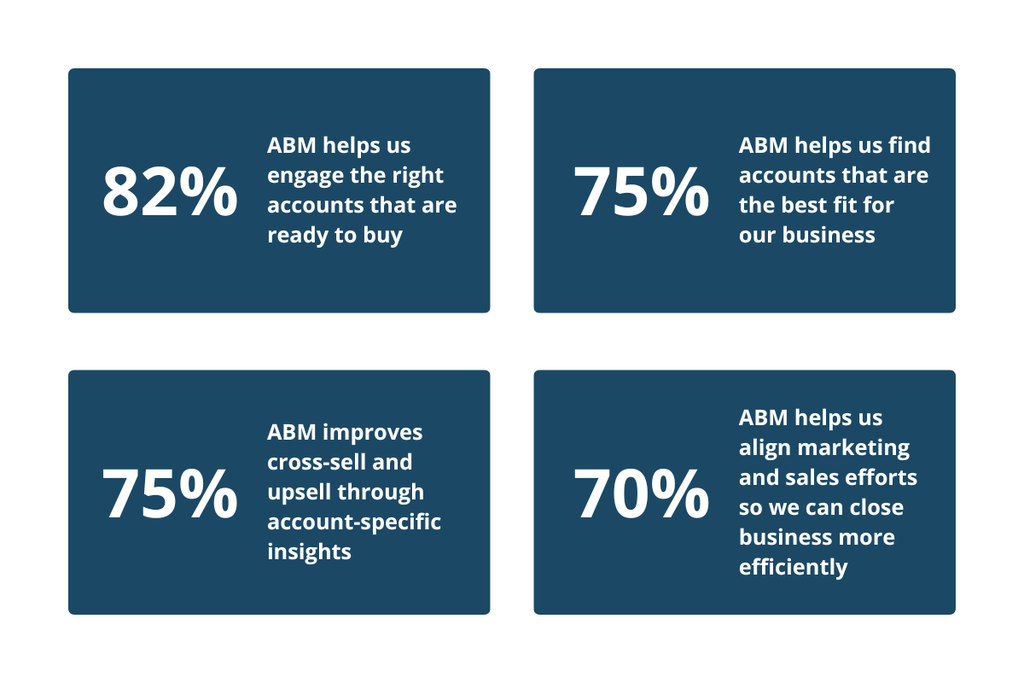 82%

ABM helps us engage the right accounts that are ready to buy

75%

ABM helps us find accounts that are the best fit for our business

75%

ABM improves cross-sell and upsell through account-specific insights

70%

ABM helps us align marketing and sales efforts so we can close business more efficiently